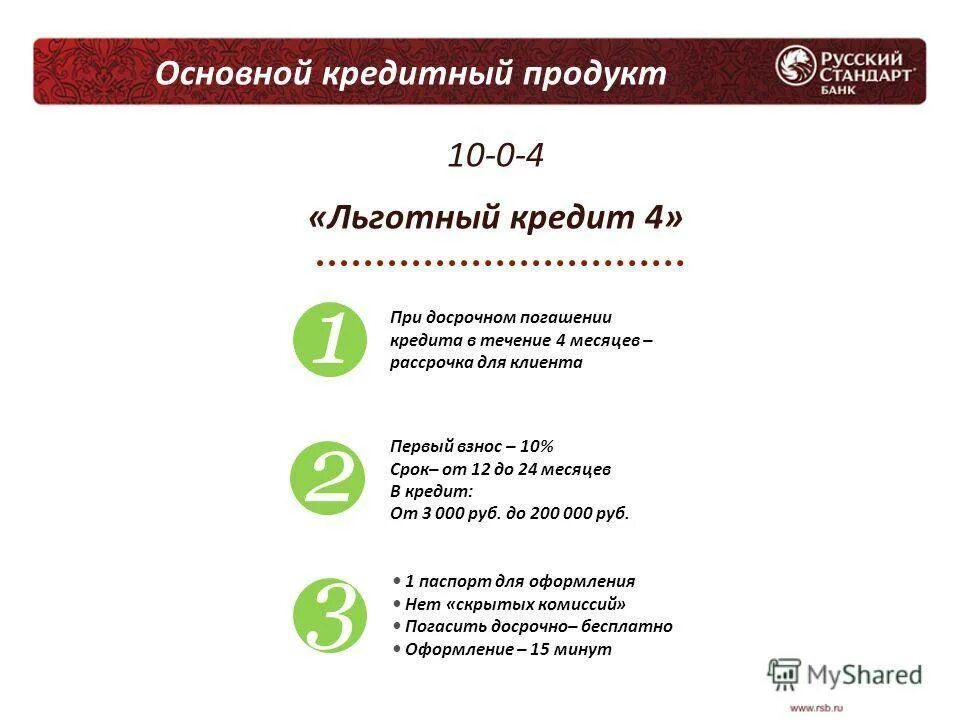 Основной кредитный продукт

РУССКИЙ СТАНДАРТ БАНК

10-0-4

«Льготный кредит 4»

1

При досрочном погашении кредита в течение 4 месяцев – рассрочка для клиента

2

Первый взнос – 10%
Срок– от 12 до 24 месяцев
В кредит:
От 3 000 руб. до 200 000 руб.

3

• 1 паспорт для оформления
• Нет «скрытых комиссий»
• Погасить досрочно– бесплатно
• Оформление – 15 минут

MyShared

www.rsb.ru